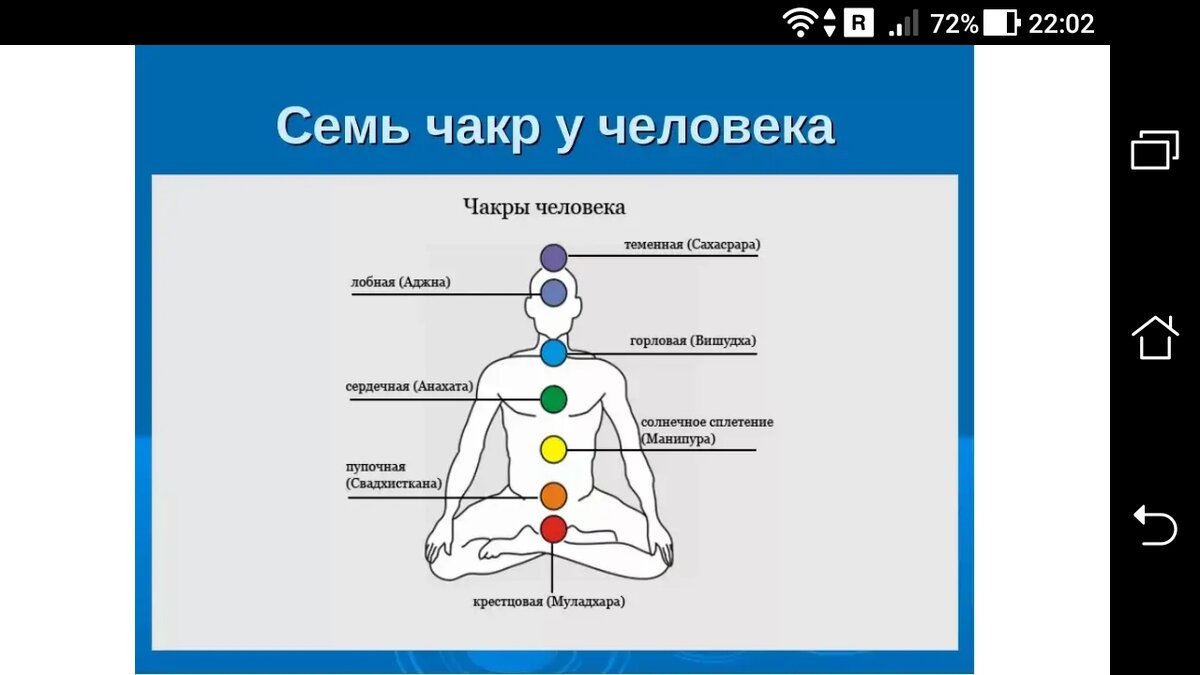 R 72% 22:02

Семь чакр у человека

Чакры человека

теменная (Сахасрара)

лобная (Аджна)

горловая (Вишудха)

сердечная (Анахата)

солнечное сплетение (Манипура)

пупочная (Свадхисткана)

крестцовая (Муладхара)